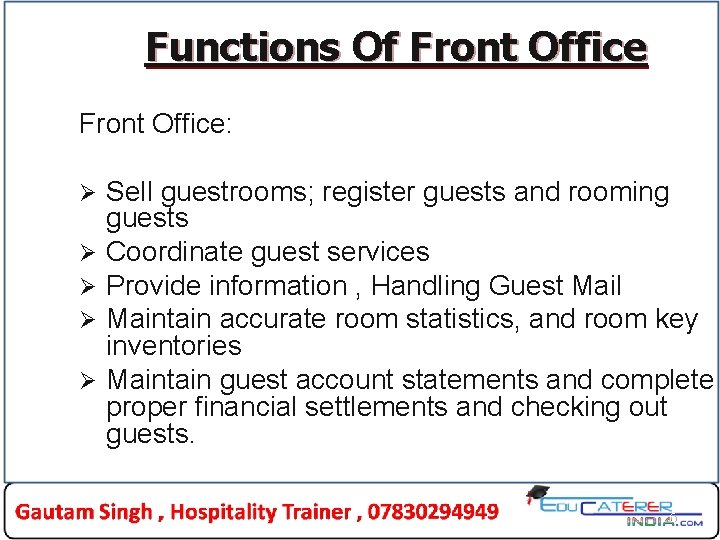 Functions Of Front Office

Front Office:

➢ Sell guestrooms; register guests and rooming guests
➢ Coordinate guest services
➢ Provide information , Handling Guest Mail
➢ Maintain accurate room statistics, and room key inventories
➢ Maintain guest account statements and complete proper financial settlements and checking out guests.

Gautam Singh , Hospitality Trainer , 07830294949

EDUCATERER INDIA.COM